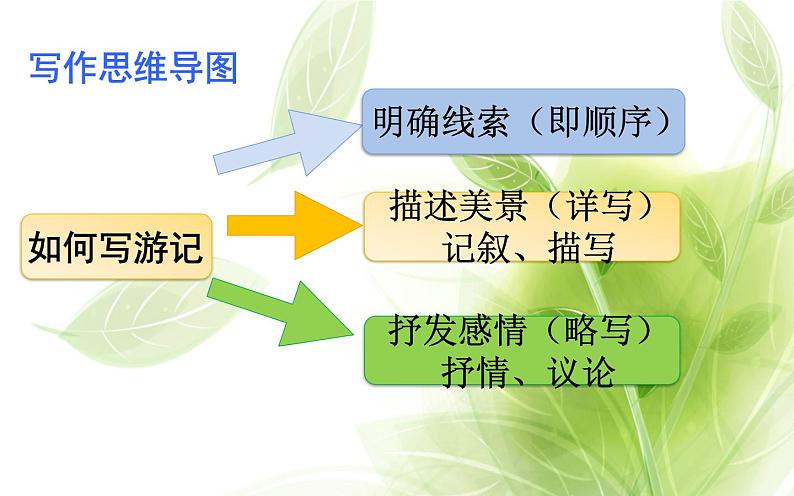 写作思维导图

如何写游记

明确线索（即顺序）

描述美景（详写）
记叙、描写

抒发感情（略写）
抒情、议论